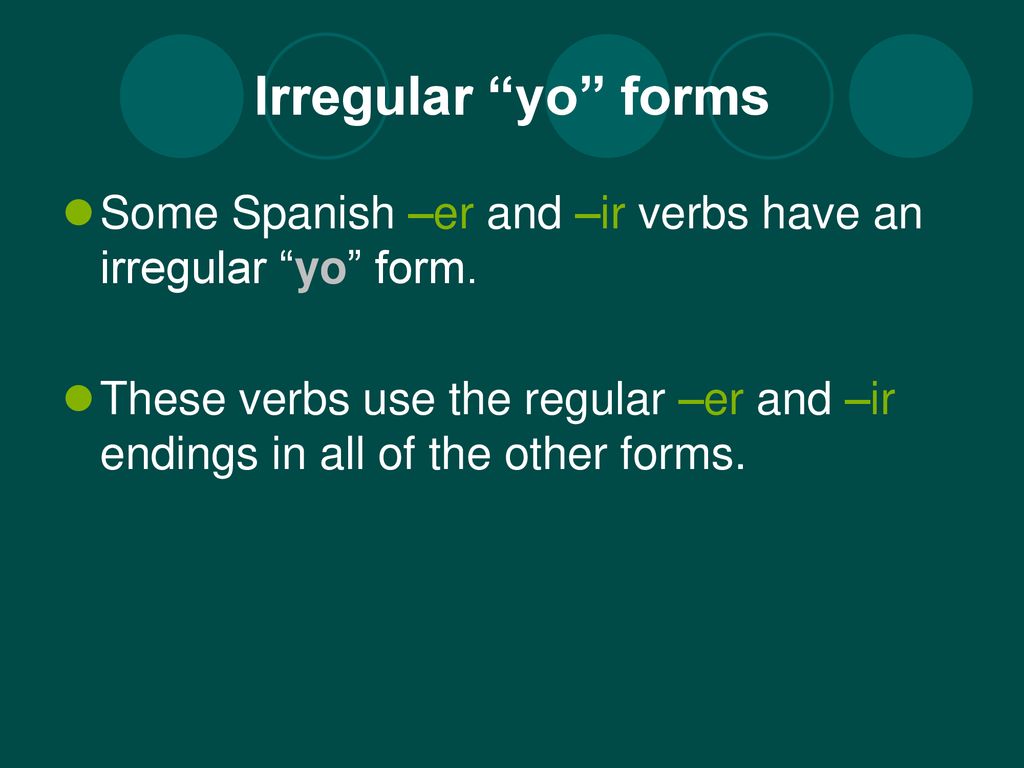 Irregular “yo” forms

Some Spanish –er and –ir verbs have an irregular “yo” form.

These verbs use the regular –er and –ir endings in all of the other forms.